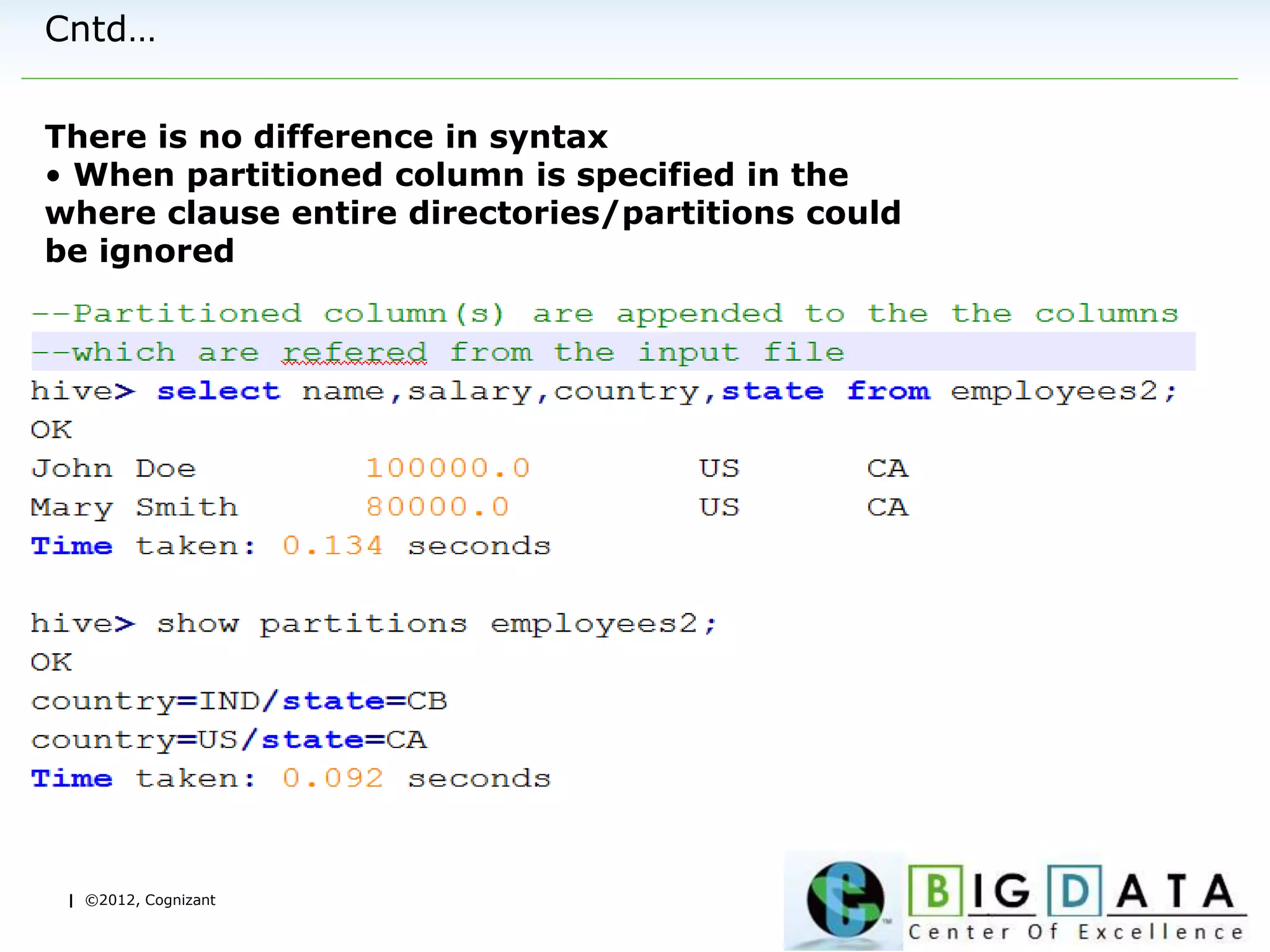 Cntd…

There is no difference in syntax
• When partitioned column is specified in the where clause entire directories/partitions could be ignored

--Partitioned column(s) are appended to the the columns
--which are refered from the input file
hive> select name,salary,country,state from employees2;
OK
John Doe 100000.0 US CA
Mary Smith 80000.0 US CA
Time taken: 0.134 seconds

hive> show partitions employees2;
OK
country=IND/state=CB
country=US/state=CA
Time taken: 0.092 seconds

| ©2012, Cognizant

BIG DATA
Center Of Excellence